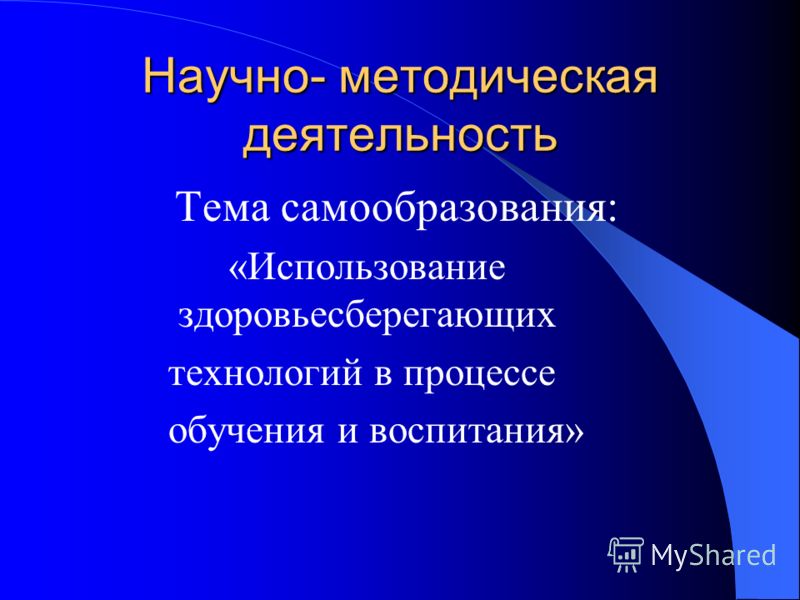 Научно- методическая деятельность

Тема самообразования:

«Использование здоровьесберегающих технологий в процессе обучения и воспитания»

MyShared